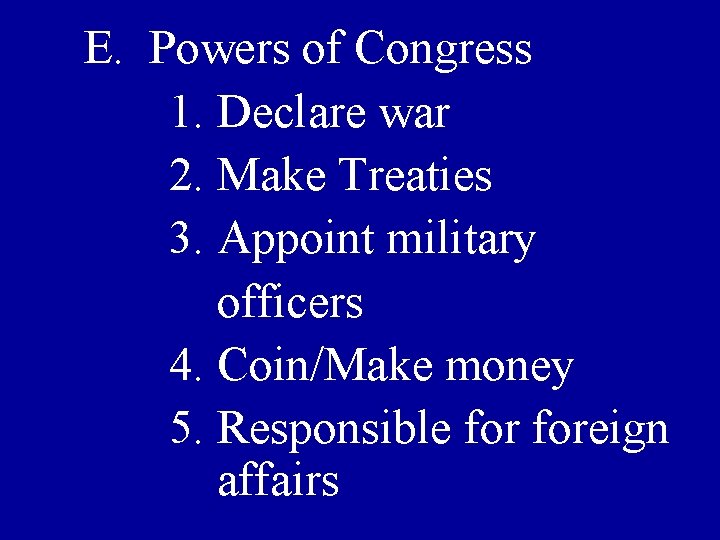 E. Powers of Congress

1. Declare war
2. Make Treaties
3. Appoint military officers
4. Coin/Make money
5. Responsible for foreign affairs